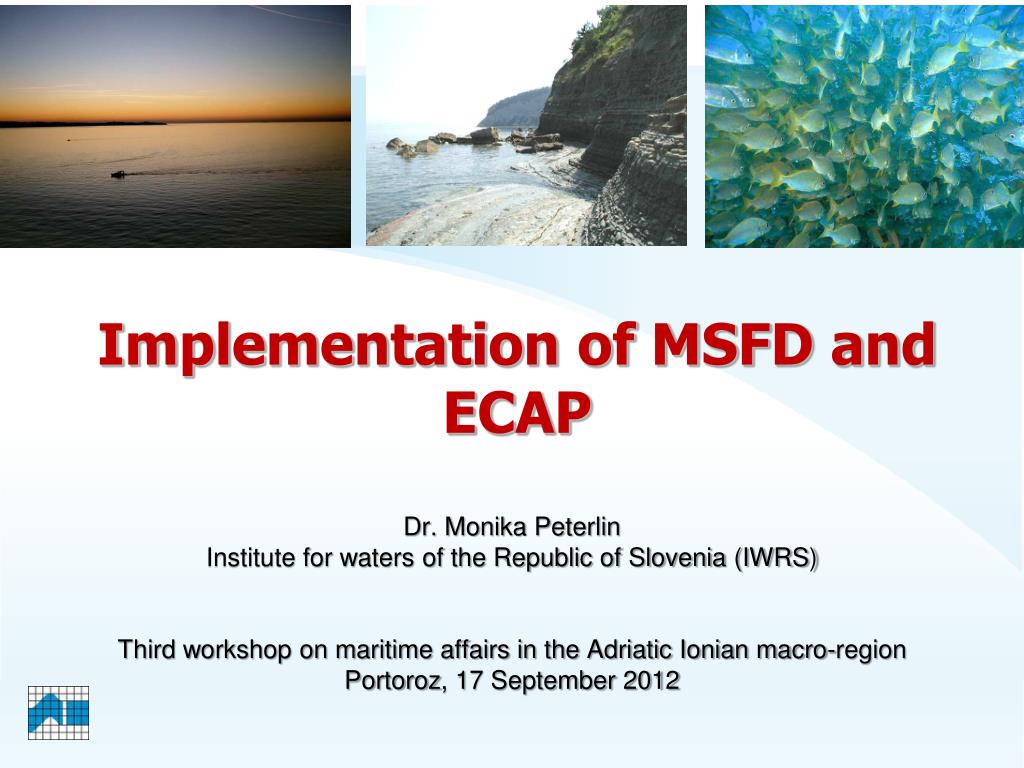 Implementation of MSFD and ECAP

Dr. Monika Peterlin
Institute for waters of the Republic of Slovenia (IWRS)

Third workshop on maritime affairs in the Adriatic Ionian macro-region
Portoroz, 17 September 2012